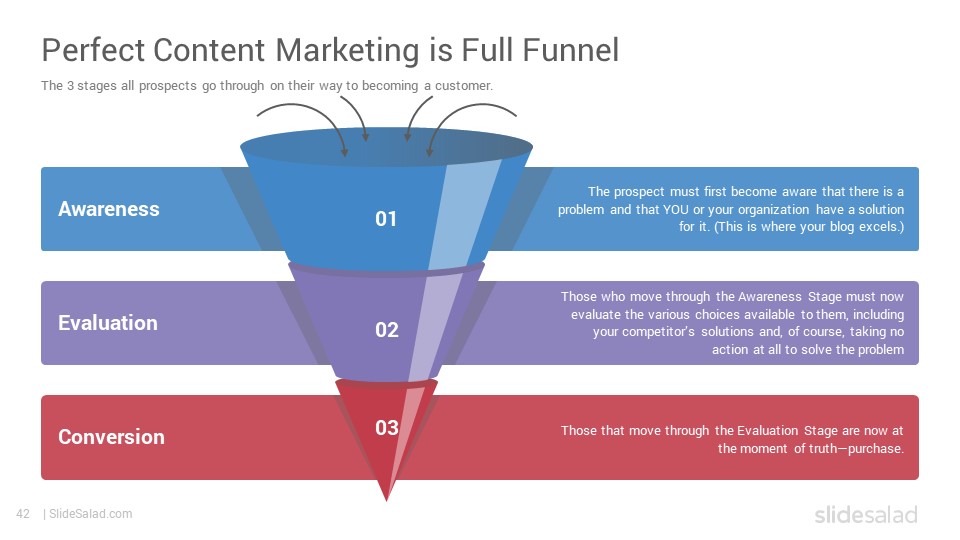 Perfect Content Marketing is Full Funnel

The 3 stages all prospects go through on their way to becoming a customer.

Awareness

01

The prospect must first become aware that there is a problem and that YOU or your organization have a solution for it. (This is where your blog excels.)

Evaluation

02

Those who move through the Awareness Stage must now evaluate the various choices available to them, including your competitor's solutions and, of course, taking no action at all to solve the problem

Conversion

03

Those that move through the Evaluation Stage are now at the moment of truth—purchase.

42 | SlideSalad.com

slidesalad